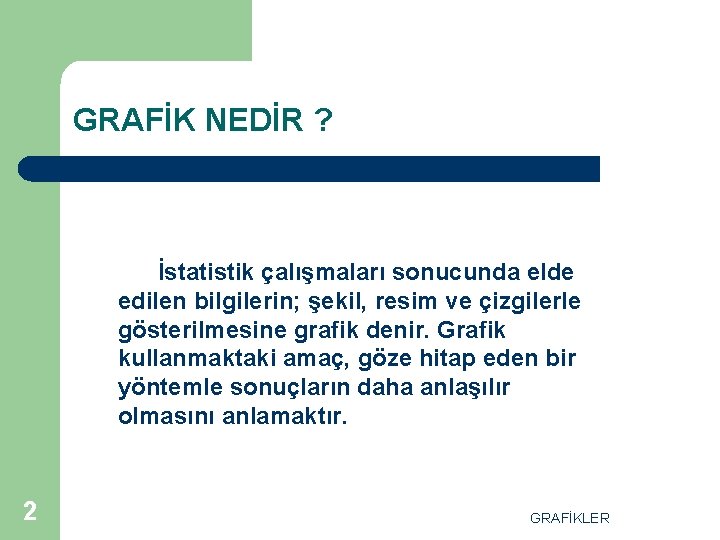 GRAFİK NEDİR ?

İstatistik çalışmaları sonucunda elde edilen bilgilerin; şekil, resim ve çizgilerle gösterilmesine grafik denir. Grafik kullanmaktaki amaç, göze hitap eden bir yöntemle sonuçların daha anlaşılır olmasını anlamaktır.

2

GRAFİKLER